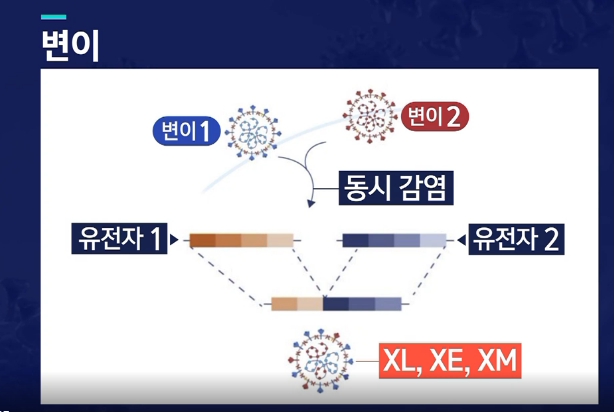 변이

변이 1

변이 2

동시 감염

유전자 1

유전자 2

XL, XE, XM